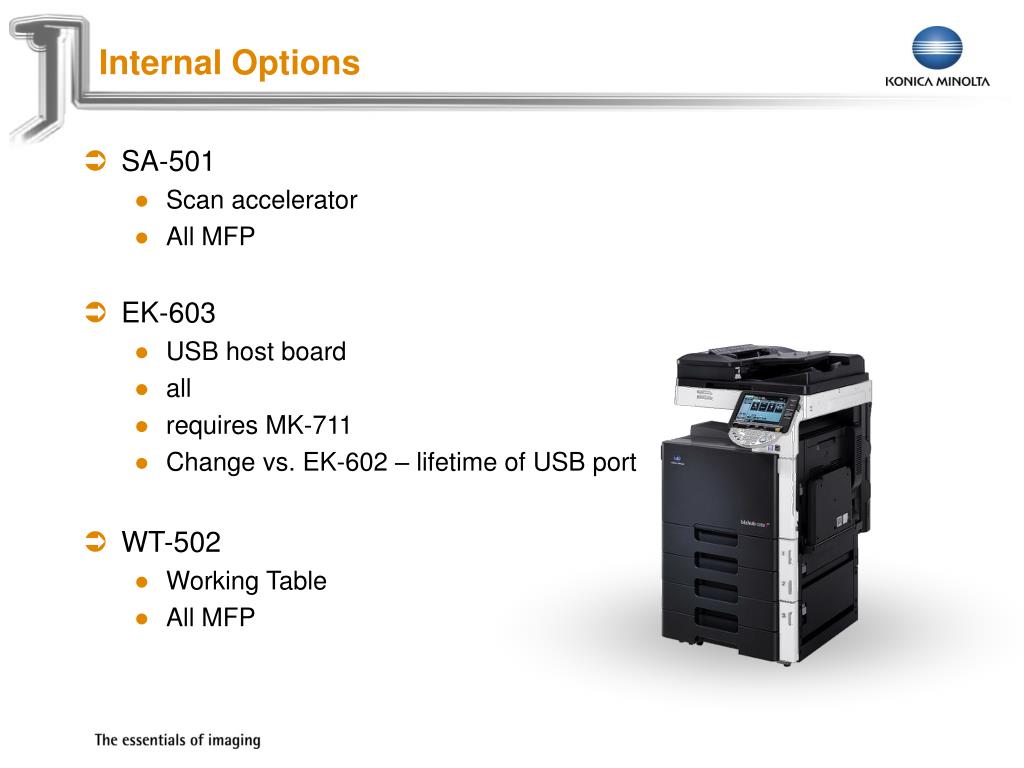 Internal Options

KONICA MINOLTA

SA-501
- Scan accelerator
- All MFP

EK-603
- USB host board
- all
- requires MK-711
- Change vs. EK-602 – lifetime of USB port

WT-502
- Working Table
- All MFP

The essentials of imaging